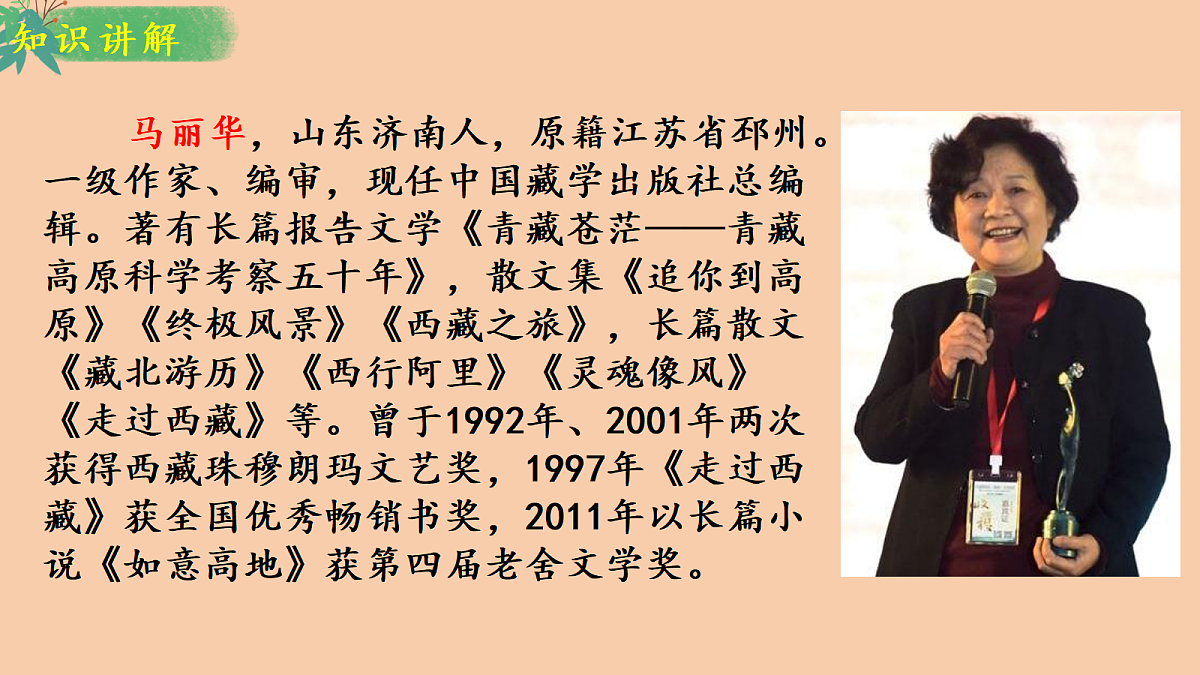 知识讲解

马丽华，山东济南人，原籍江苏省邳州。一级作家、编审，现任中国藏学出版社总编辑。著有长篇报告文学《青藏苍茫——青藏高原科学考察五十年》，散文集《追你到高原》《终极风景》《西藏之旅》，长篇散文《藏北游历》《西行阿里》《灵魂像风》《走过西藏》等。曾于1992年、2001年两次获得西藏珠穆朗玛文艺奖，1997年《走过西藏》获全国优秀畅销书奖，2011年以长篇小说《如意高地》获第四届老舍文学奖。